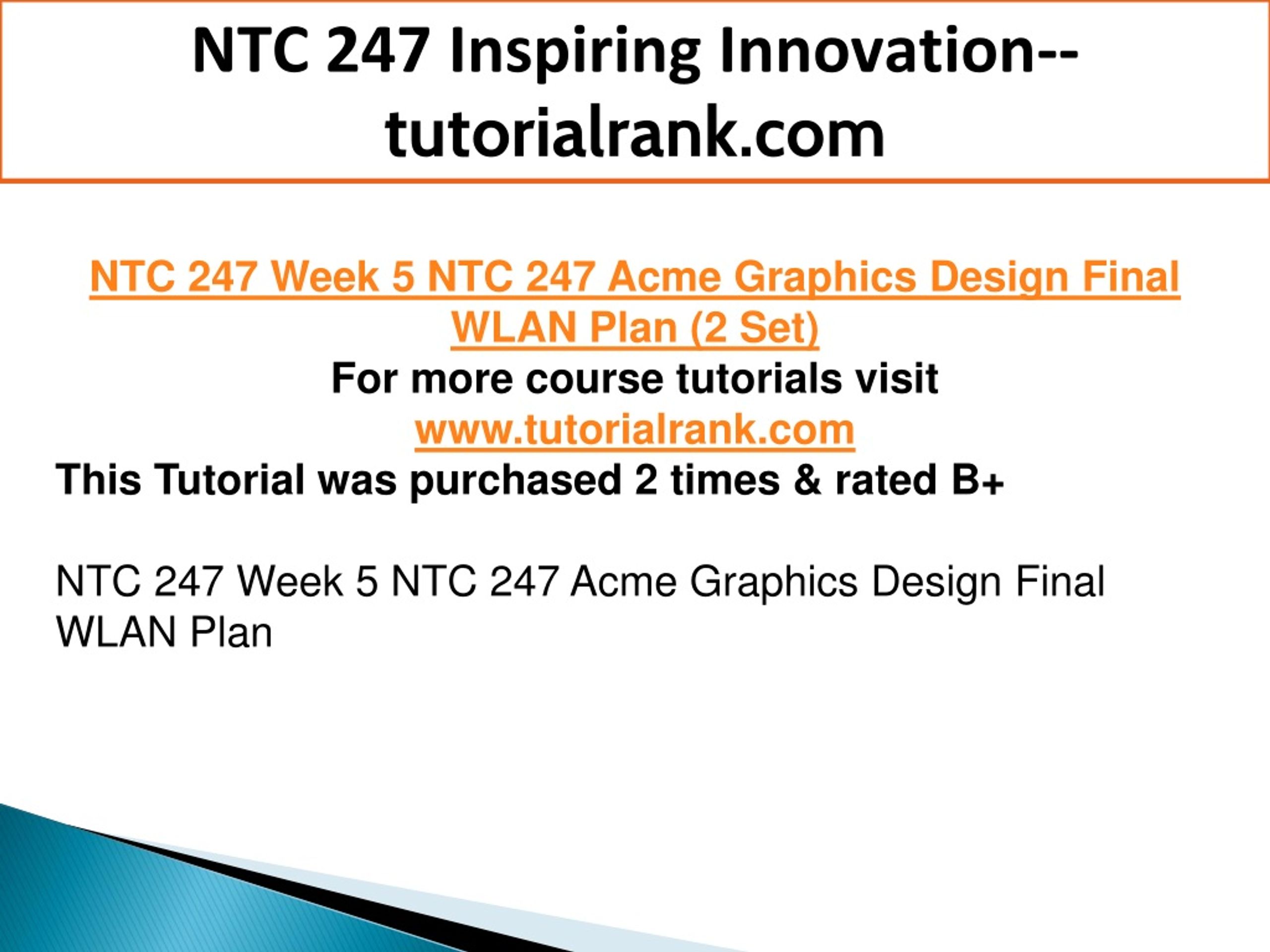 NTC 247 Inspiring Innovation--tutorialrank.com

NTC 247 Week 5 NTC 247 Acme Graphics Design Final WLAN Plan (2 Set)
For more course tutorials visit
www.tutorialrank.com
This Tutorial was purchased 2 times & rated B+

NTC 247 Week 5 NTC 247 Acme Graphics Design Final WLAN Plan